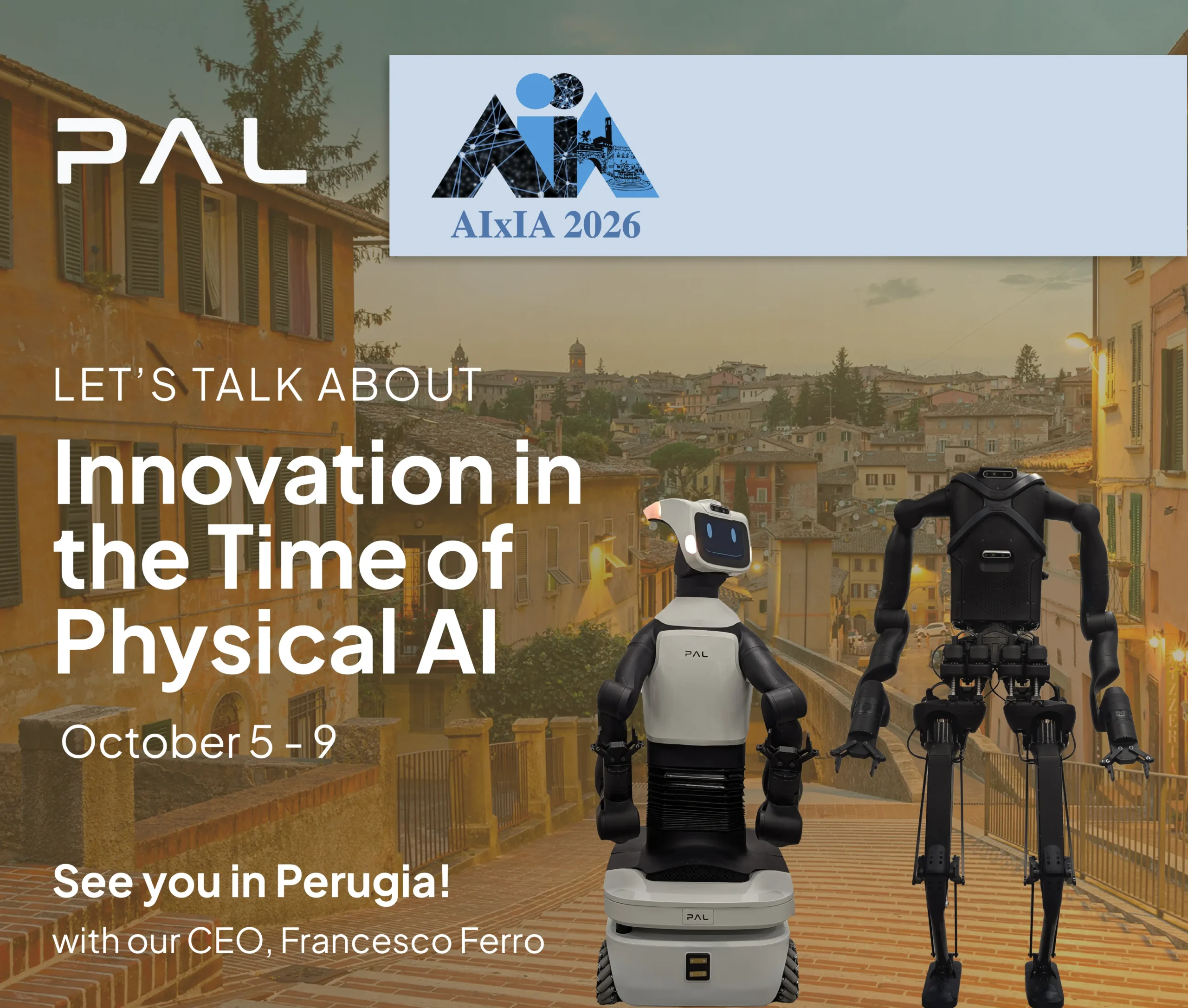 PAL

AIxIA 2026

LET'S TALK ABOUT

Innovation in the Time of Physical AI

October 5 - 9

See you in Perugia!

with our CEO, Francesco Ferro

PAL

PAL